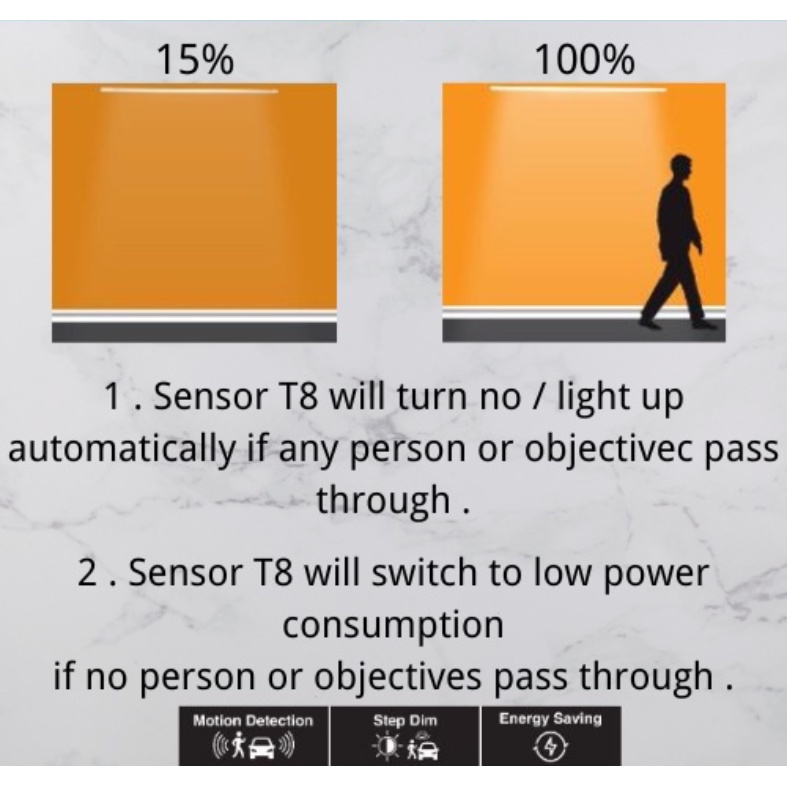 15%

100%

1 . Sensor T8 will turn no / light up automatically if any person or objectivec pass through .

2 . Sensor T8 will switch to low power consumption
if no person or objectives pass through .

Motion Detection

Step Dim

Energy Saving